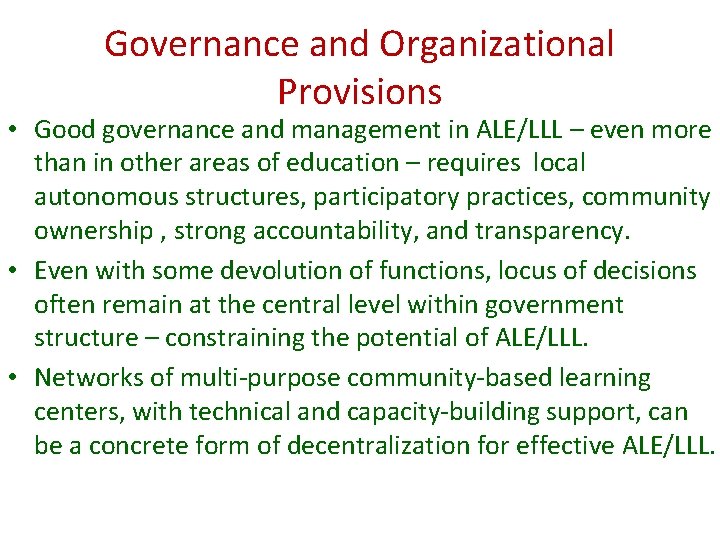 Governance and Organizational Provisions

• Good governance and management in ALE/LLL – even more than in other areas of education – requires local autonomous structures, participatory practices, community ownership , strong accountability, and transparency.

• Even with some devolution of functions, locus of decisions often remain at the central level within government structure – constraining the potential of ALE/LLL.

• Networks of multi-purpose community-based learning centers, with technical and capacity-building support, can be a concrete form of decentralization for effective ALE/LLL.